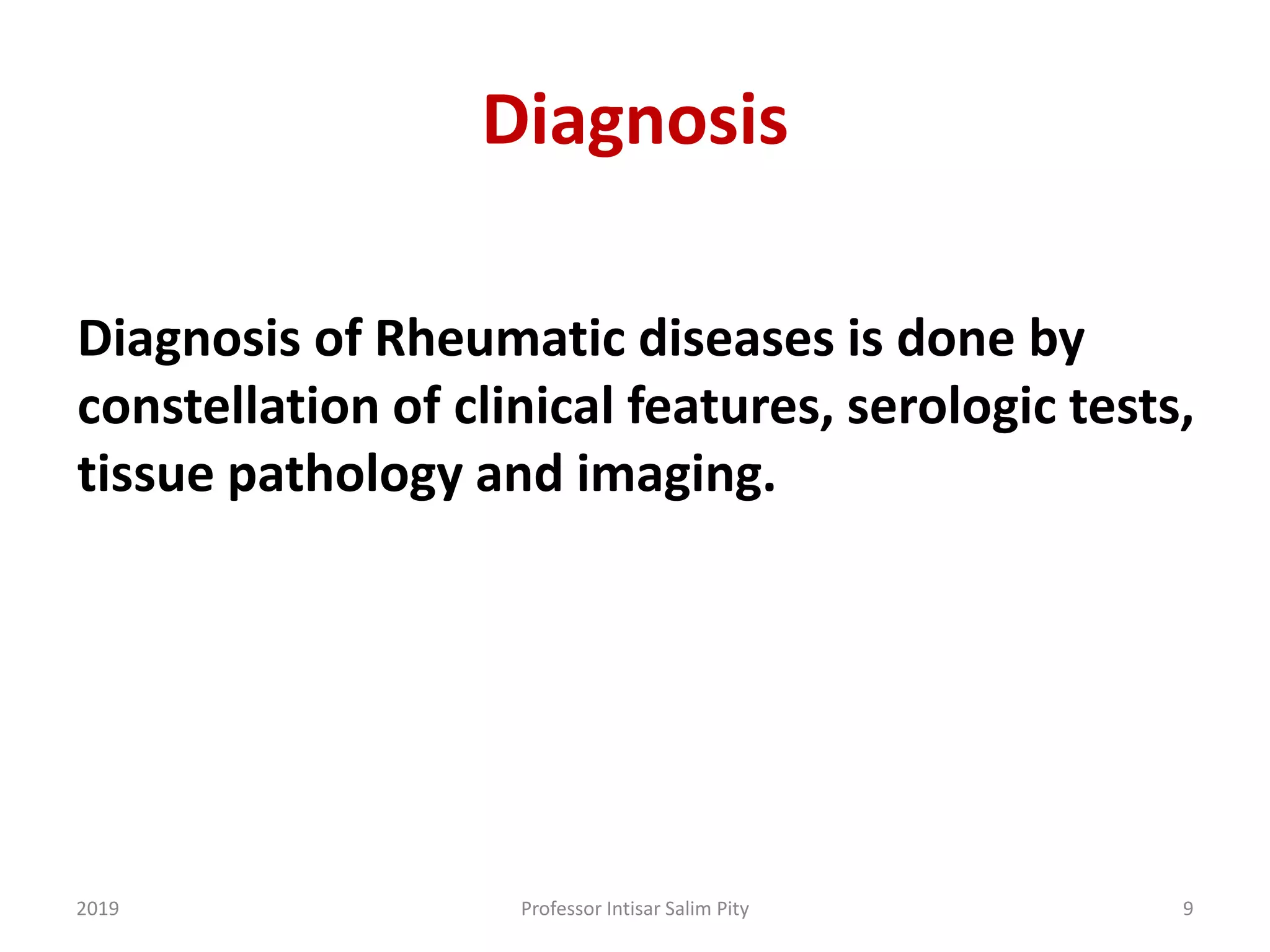 Diagnosis

Diagnosis of Rheumatic diseases is done by constellation of clinical features, serologic tests, tissue pathology and imaging.

2019 Professor Intisar Salim Pity 9